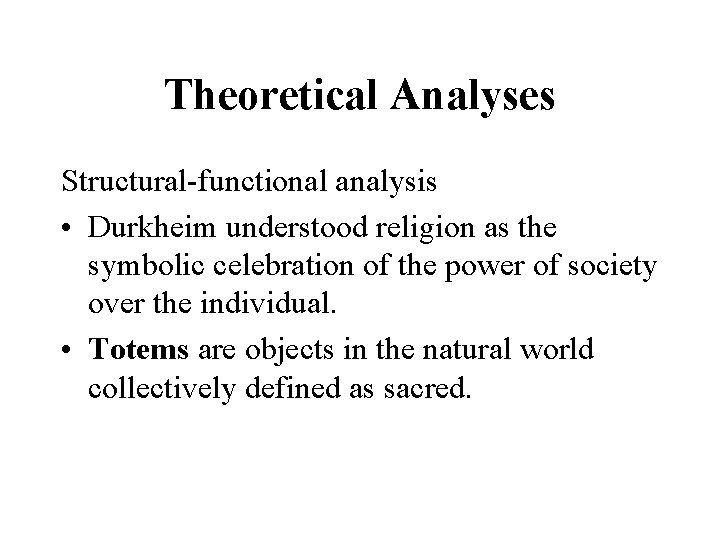 Theoretical Analyses

Structural-functional analysis

• Durkheim understood religion as the symbolic celebration of the power of society over the individual.

• Totems are objects in the natural world collectively defined as sacred.